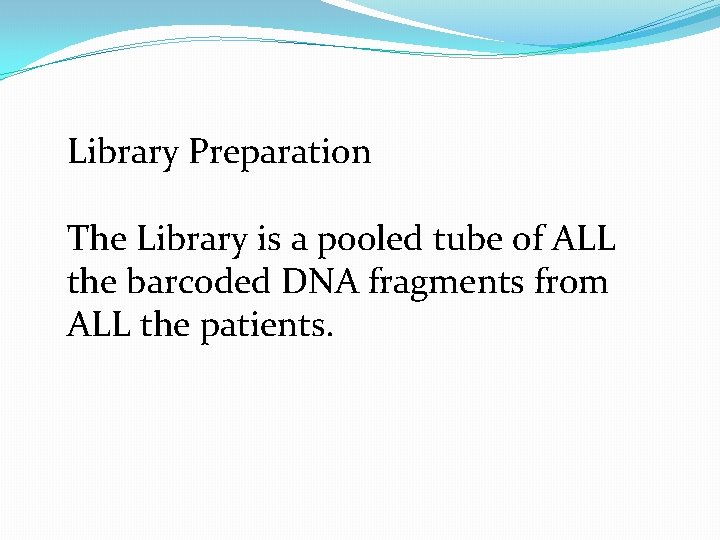 Library Preparation

The Library is a pooled tube of ALL the barcoded DNA fragments from ALL the patients.